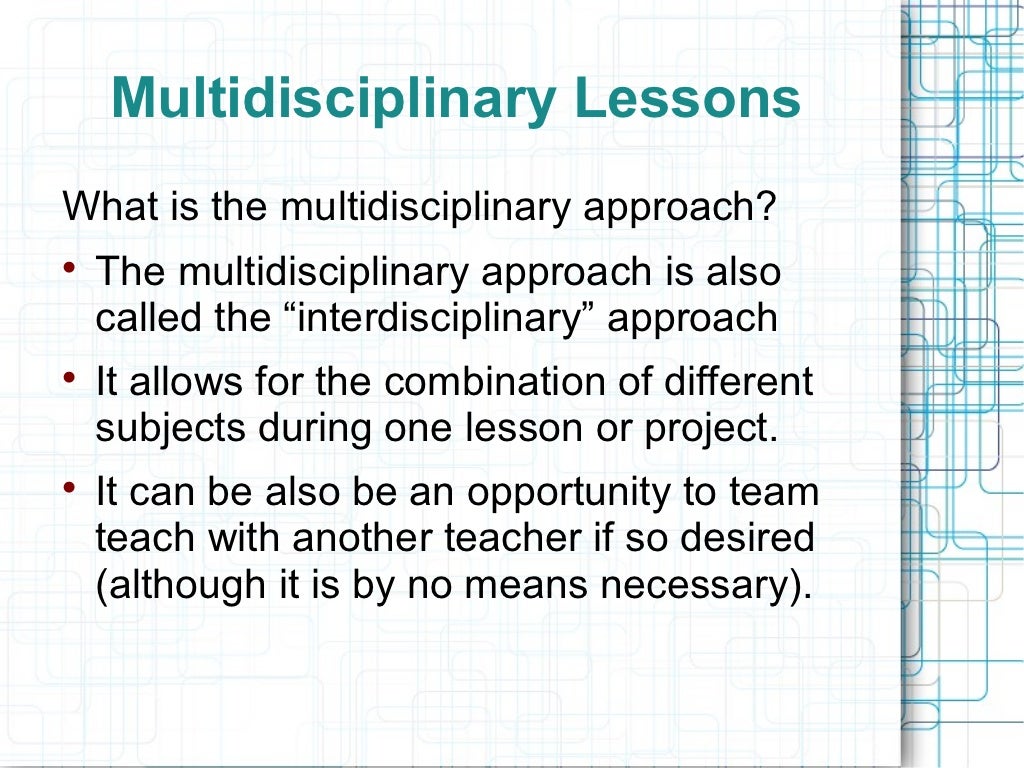 Multidisciplinary Lessons

What is the multidisciplinary approach?

• The multidisciplinary approach is also called the “interdisciplinary” approach

• It allows for the combination of different subjects during one lesson or project.

• It can be also be an opportunity to team teach with another teacher if so desired (although it is by no means necessary).